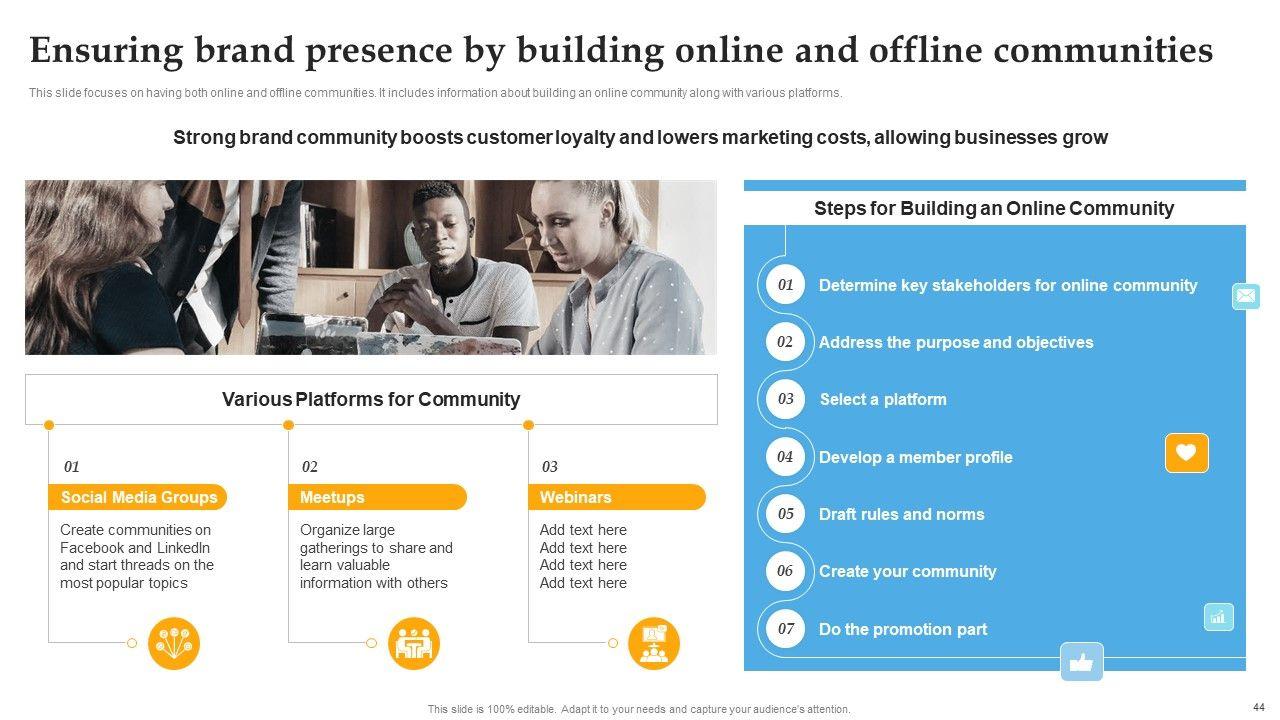 Ensuring brand presence by building online and offline communities

This slide focuses on having both online and offline communities. It includes information about building an online community along with various platforms.

Strong brand community boosts customer loyalty and lowers marketing costs, allowing businesses grow

Various Platforms for Community

01
Social Media Groups
Create communities on Facebook and LinkedIn and start threads on the most popular topics

02
Meetups
Organize large gatherings to share and learn valuable information with others

03
Webinars
Add text here
Add text here
Add text here
Add text here

Steps for Building an Online Community

01 Determine key stakeholders for online community
02 Address the purpose and objectives
03 Select a platform
04 Develop a member profile
05 Draft rules and norms
06 Create your community
07 Do the promotion part

This slide is 100% editable. Adapt it to your needs and capture your audience's attention.

44